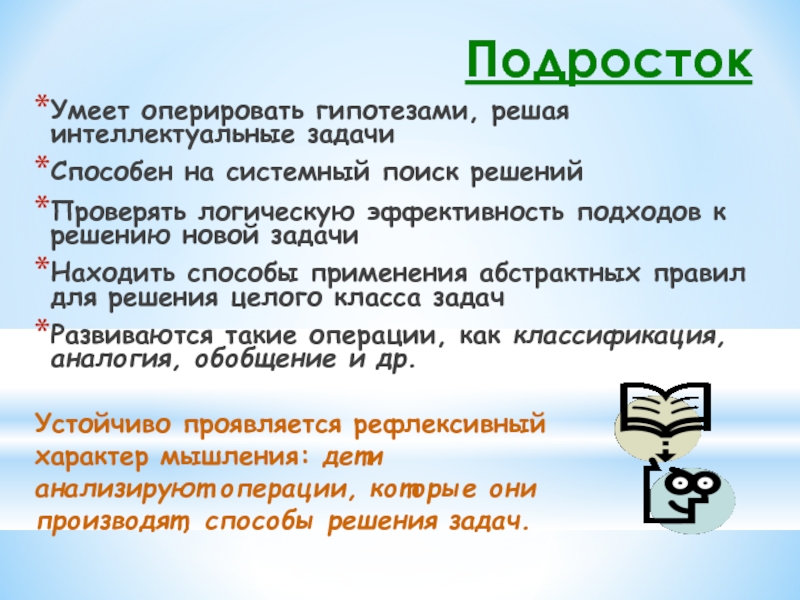 Подросток

*Умеет оперировать гипотезами, решая интеллектуальные задачи

*Способен на системный поиск решений

*Проверять логическую эффективность подходов к решению новой задачи

*Находить способы применения абстрактных правил для решения целого класса задач

*Развиваются такие операции, как классификация, аналогия, обобщение и др.

Устойчиво проявляется рефлексивный характер мышления: дети анализируют операции, которые они производят, способы решения задач.